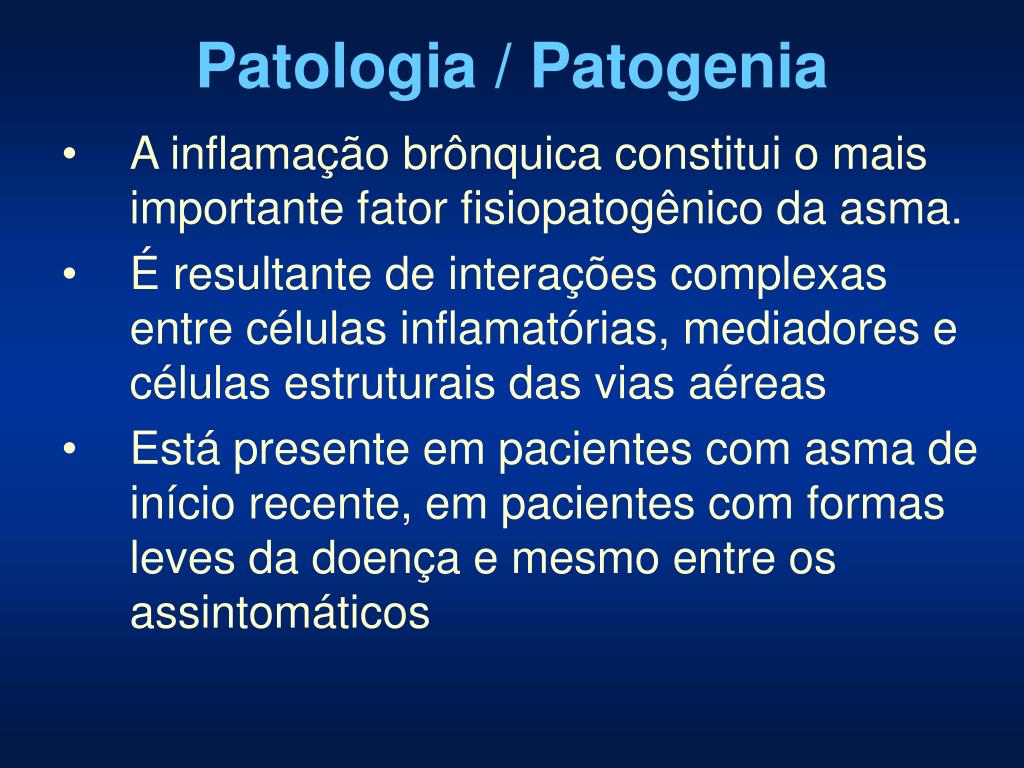 Patologia / Patogenia

• A inflamação brônquica constitui o mais importante fator fisiopatogênico da asma.

• É resultante de interações complexas entre células inflamatórias, mediadores e células estruturais das vias aéreas

• Está presente em pacientes com asma de início recente, em pacientes com formas leves da doença e mesmo entre os assintomáticos